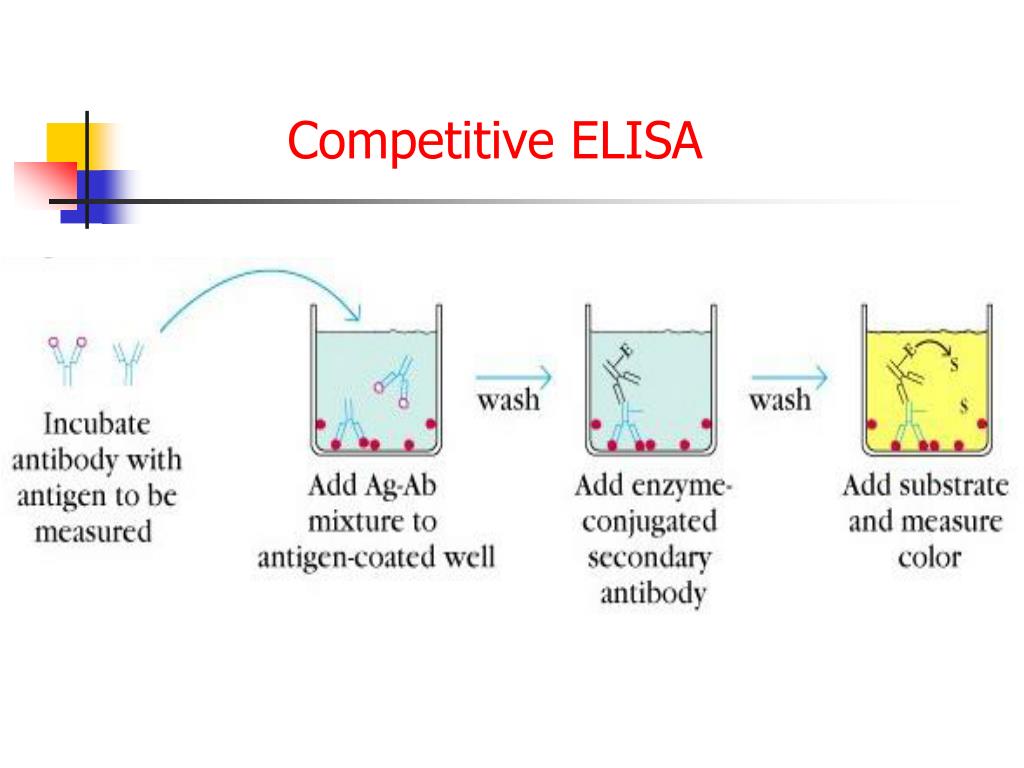 Competitive ELISA

Incubate antibody with antigen to be measured

Add Ag-Ab mixture to antigen-coated well

wash

E

Add enzyme-conjugated secondary antibody

wash

E

S

S

Add substrate and measure color